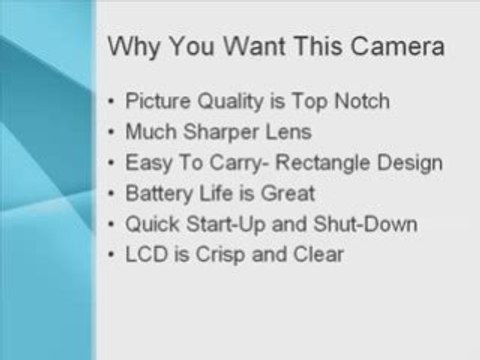 Why You Want This Camera

• Picture Quality is Top Notch
• Much Sharper Lens
• Easy To Carry- Rectangle Design
• Battery Life is Great
• Quick Start-Up and Shut-Down
• LCD is Crisp and Clear